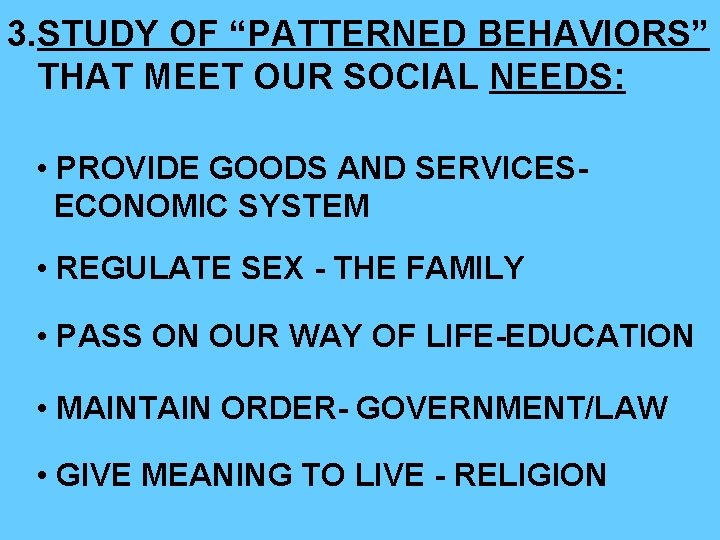 3.STUDY OF “PATTERNED BEHAVIORS” THAT MEET OUR SOCIAL NEEDS:

• PROVIDE GOODS AND SERVICES- ECONOMIC SYSTEM

• REGULATE SEX - THE FAMILY

• PASS ON OUR WAY OF LIFE-EDUCATION

• MAINTAIN ORDER- GOVERNMENT/LAW

• GIVE MEANING TO LIVE - RELIGION